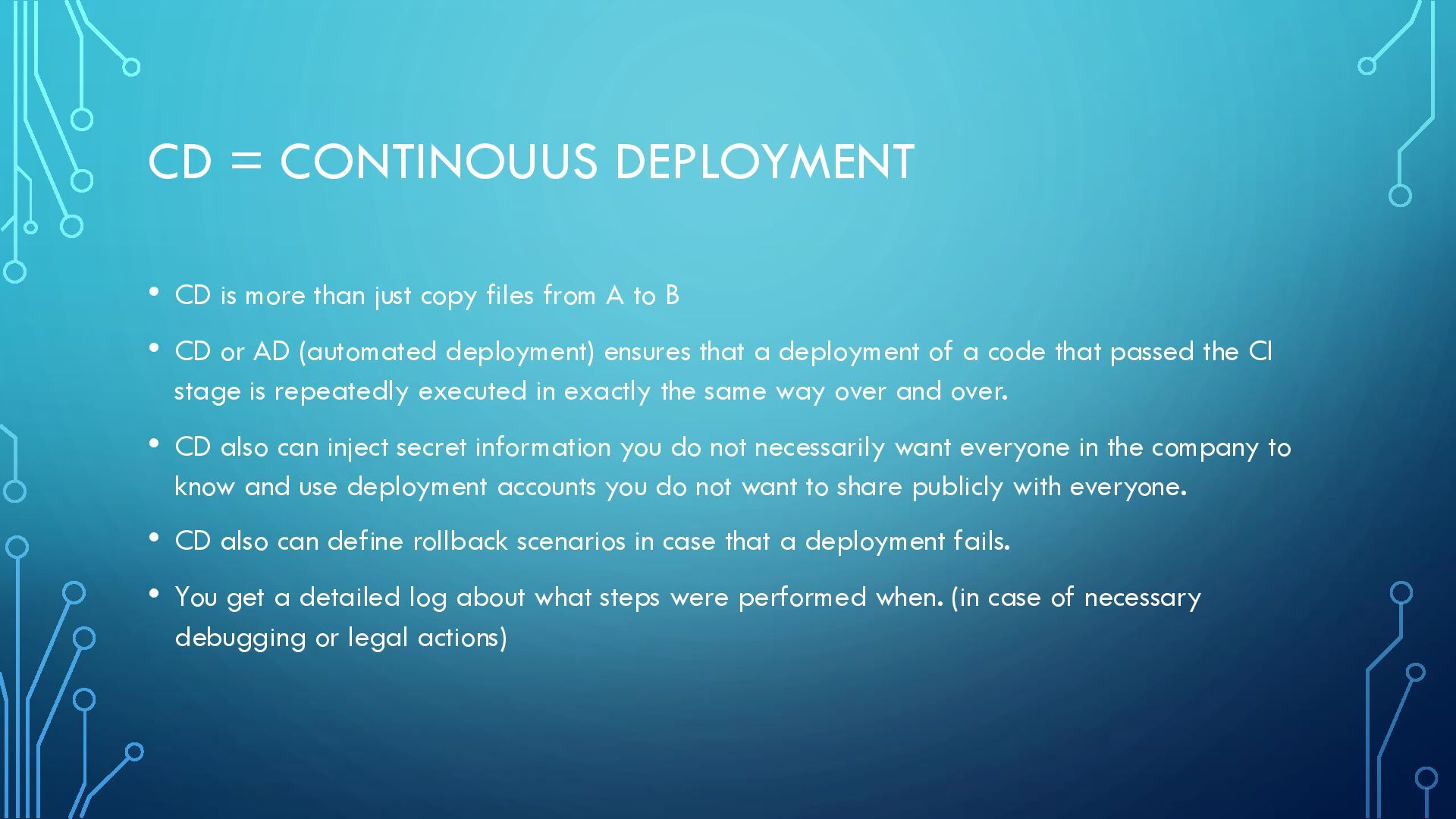 CD = CONTINOUUS DEPLOYMENT

• CD is more than just copy files from A to B

• CD or AD (automated deployment) ensures that a deployment of a code that passed the CI stage is repeatedly executed in exactly the same way over and over.

• CD also can inject secret information you do not necessarily want everyone in the company to know and use deployment accounts you do not want to share publicly with everyone.

• CD also can define rollback scenarios in case that a deployment fails.

• You get a detailed log about what steps were performed when. (in case of necessary debugging or legal actions)